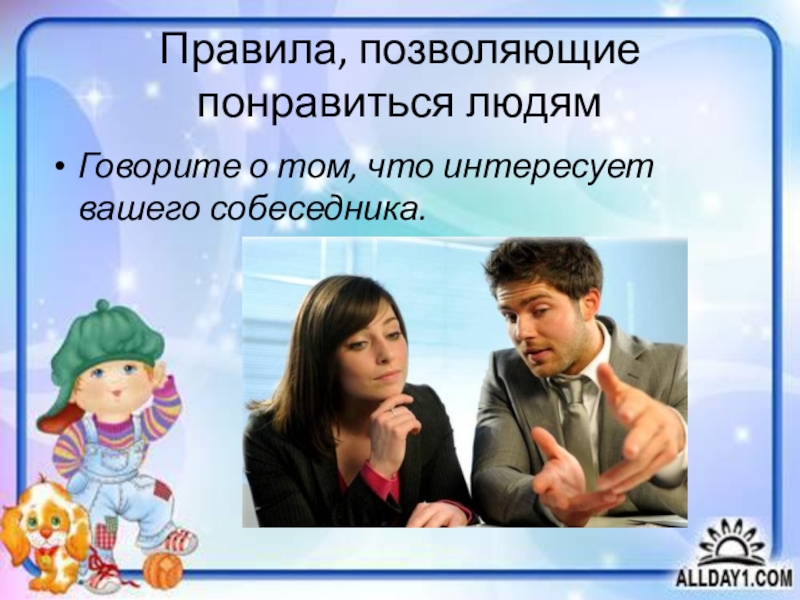 Правила, позволяющие понравиться людям

• Говорите о том, что интересует вашего собеседника.

ALLDAY1.COM